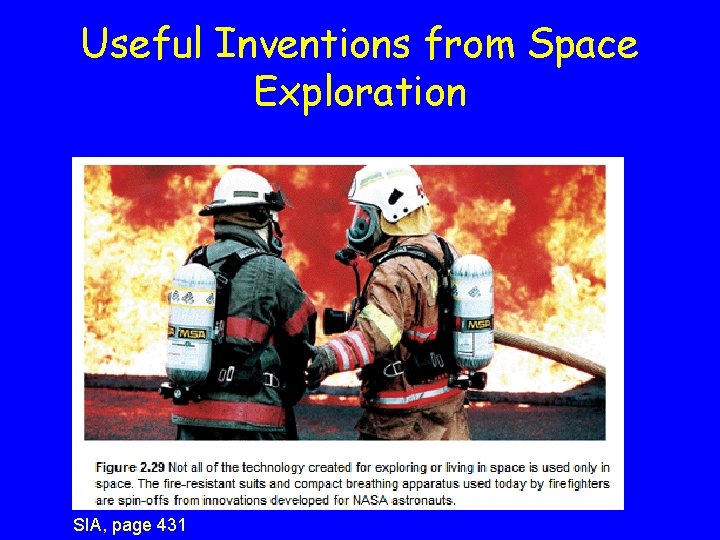 Useful Inventions from Space Exploration

MSA

MSA

Figure 2.29 Not all of the technology created for exploring or living in space is used only in space. The fire-resistant suits and compact breathing apparatus used today by firefighters are spin-offs from innovations developed for NASA astronauts.

SIA, page 431